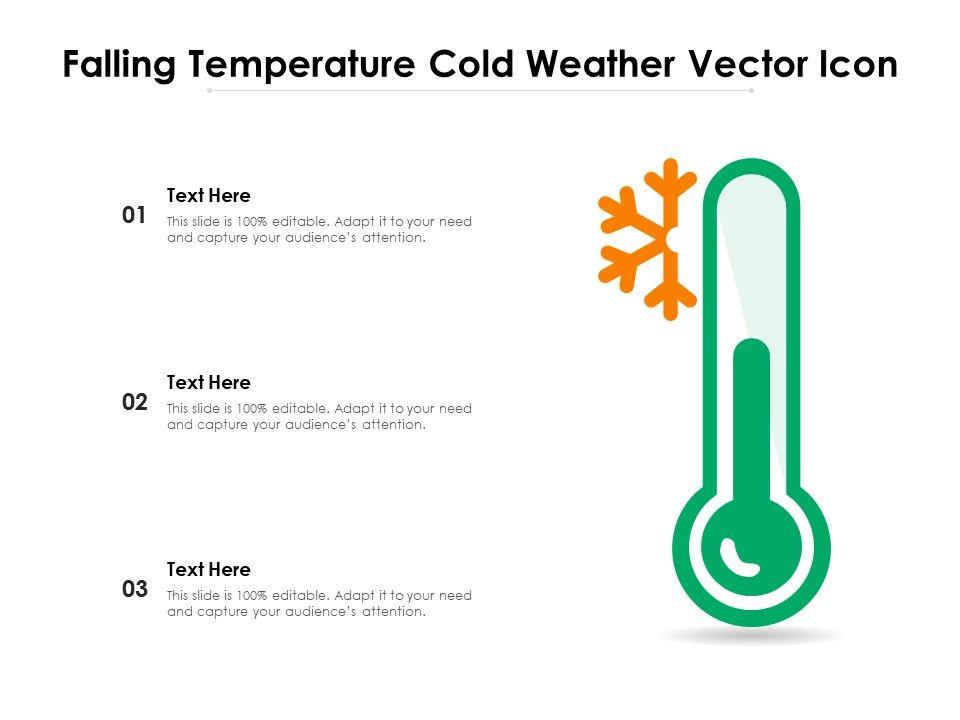 Falling Temperature Cold Weather Vector Icon

01

Text Here

This slide is 100% editable. Adapt it to your need and capture your audience's attention.

02

Text Here

This slide is 100% editable. Adapt it to your need and capture your audience's attention.

03

Text Here

This slide is 100% editable. Adapt it to your need and capture your audience's attention.